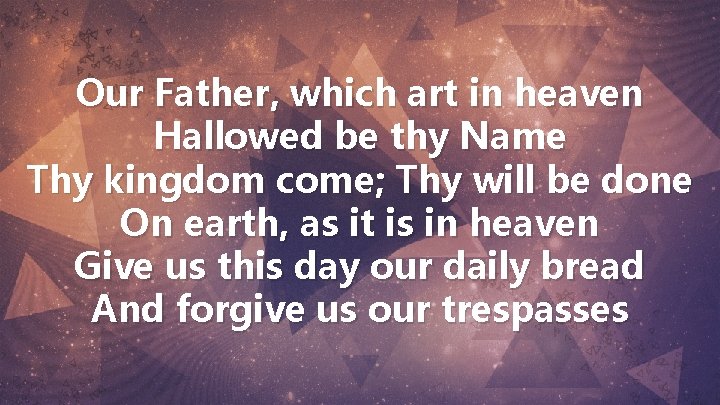 Our Father, which art in heaven
Hallowed be thy Name
Thy kingdom come; Thy will be done
On earth, as it is in heaven
Give us this day our daily bread
And forgive us our trespasses